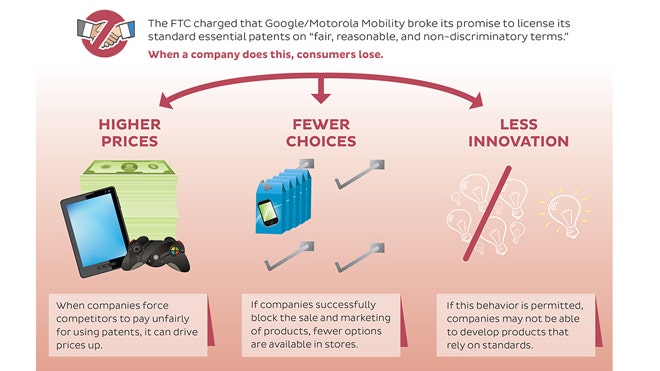 The FTC charged that Google/Motorola Mobility broke its promise to license its standard essential patents on "fair, reasonable, and non-discriminatory terms."

When a company does this, consumers lose.

HIGHER PRICES

FEWER CHOICES

LESS INNOVATION

When companies force competitors to pay unfairly for using patents, it can drive prices up.

If companies successfully block the sale and marketing of products, fewer options are available in stores.

If this behavior is permitted, companies may not be able to develop products that rely on standards.